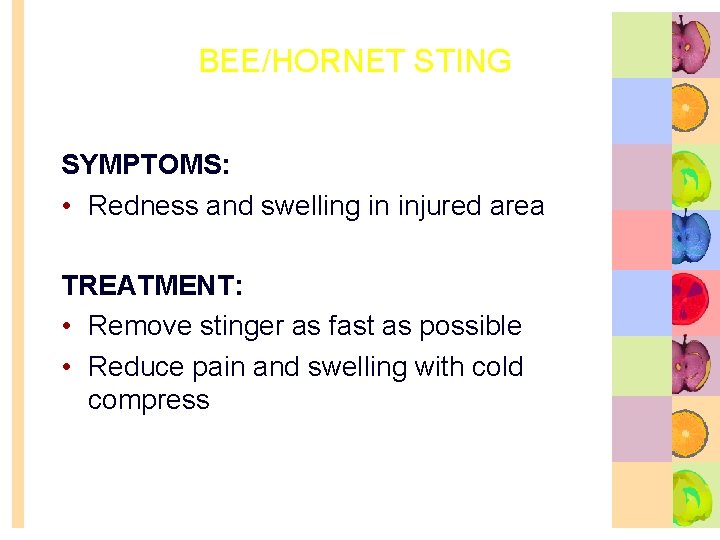 BEE/HORNET STING

SYMPTOMS:
• Redness and swelling in injured area

TREATMENT:
• Remove stinger as fast as possible
• Reduce pain and swelling with cold compress